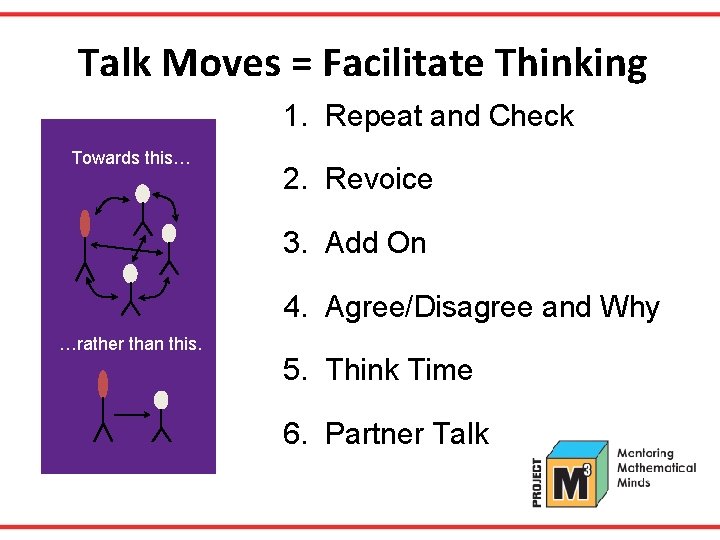 Talk Moves = Facilitate Thinking

Towards this…

…rather than this.

1. Repeat and Check

2. Revoice

3. Add On

4. Agree/Disagree and Why

5. Think Time

6. Partner Talk

PROJECT $M^3$ Mentoring Mathematical Minds